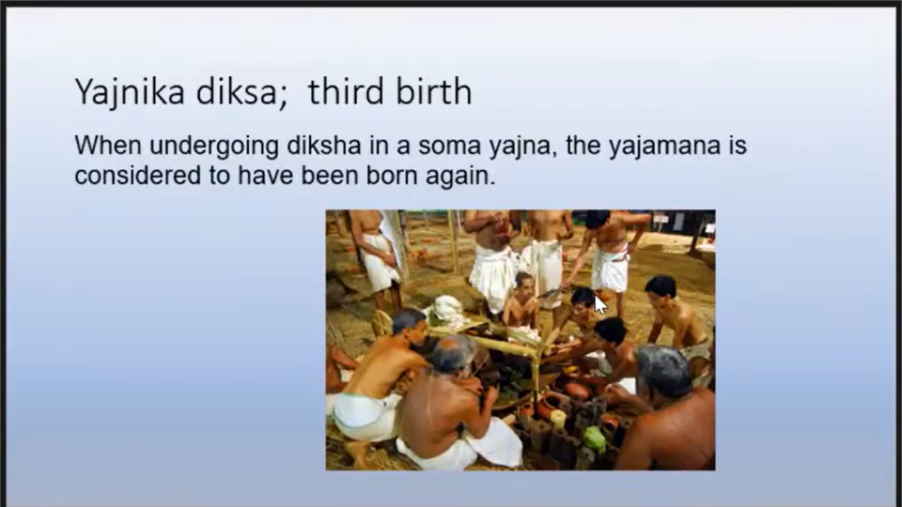 Yajnika diksa; third birth

When undergoing diksha in a soma yajna, the yajamana is considered to have been born again.